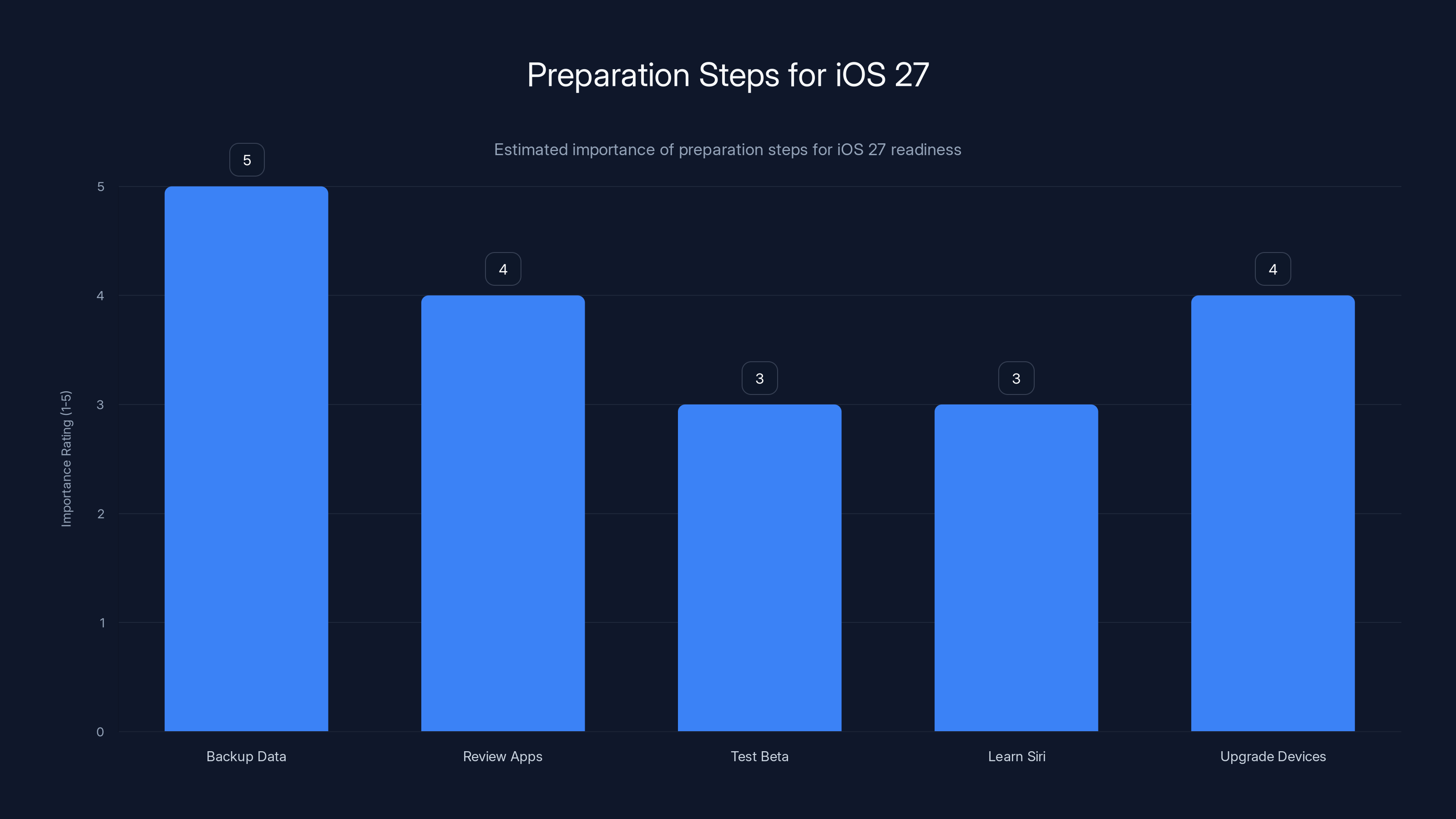 Preparation Steps for iOS 27

Estimated importance of preparation steps for iOS 27 readiness

Importance Rating (1-5)

5
4
3
2
1
0

5
4
3
3
4

Backup Data
Review Apps
Test Beta
Learn Siri
Upgrade Devices